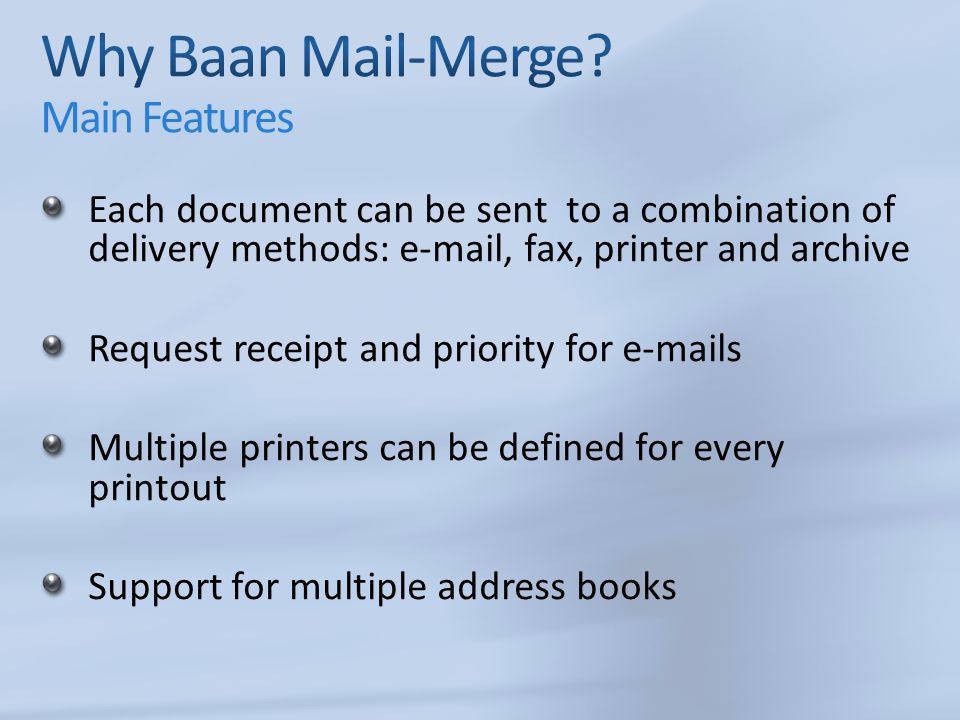 Why Baan Mail-Merge?
Main Features

Each document can be sent  to a combination of delivery methods: e-mail, fax, printer and archive

Request receipt and priority for e-mails

Multiple printers can be defined for every printout

Support for multiple address books